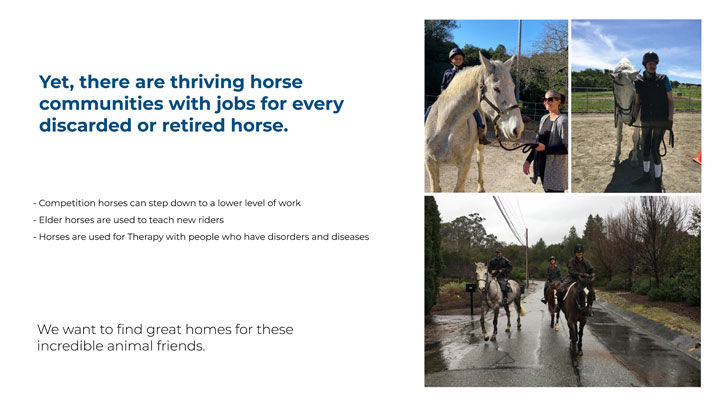 Yet, there are thriving horse communities with jobs for every discarded or retired horse.

- Competition horses can step down to a lower level of work
- Elder horses are used to teach new riders
- Horses are used for Therapy with people who have disorders and diseases

We want to find great homes for these incredible animal friends.